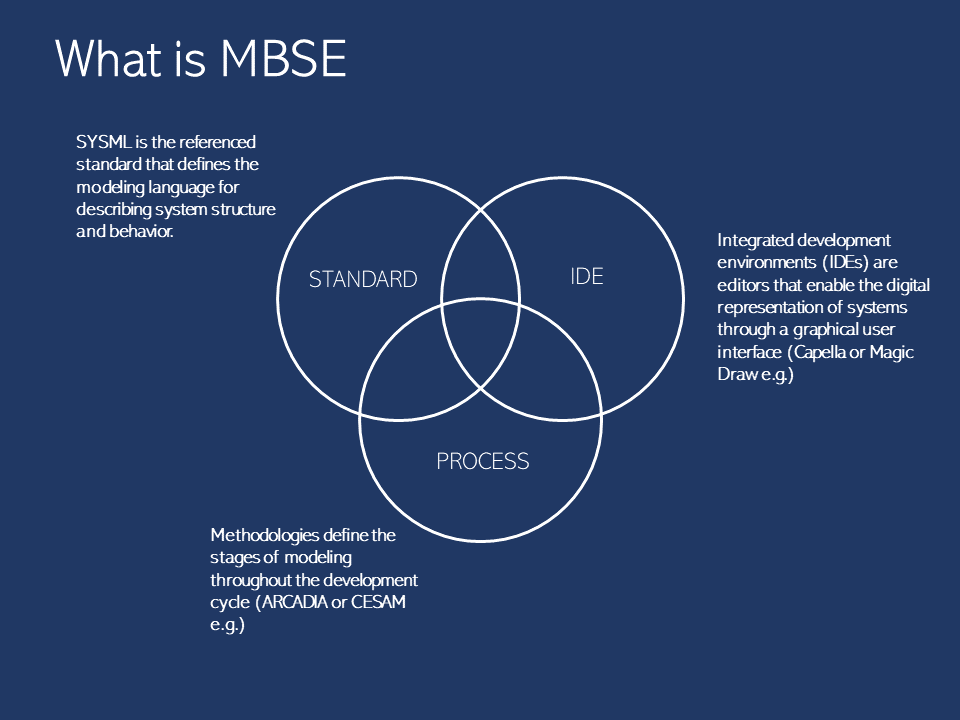 What is MBSE

SYSML is the referenced standard that defines the modeling language for describing system structure and behavior.

STANDARD

IDE

PROCESS

Integrated development environments (IDEs) are editors that enable the digital representation of systems through a graphical user interface (Capella or Magic Draw e.g.)

Methodologies define the stages of modeling throughout the development cycle (ARCADIA or CESAM e.g.)